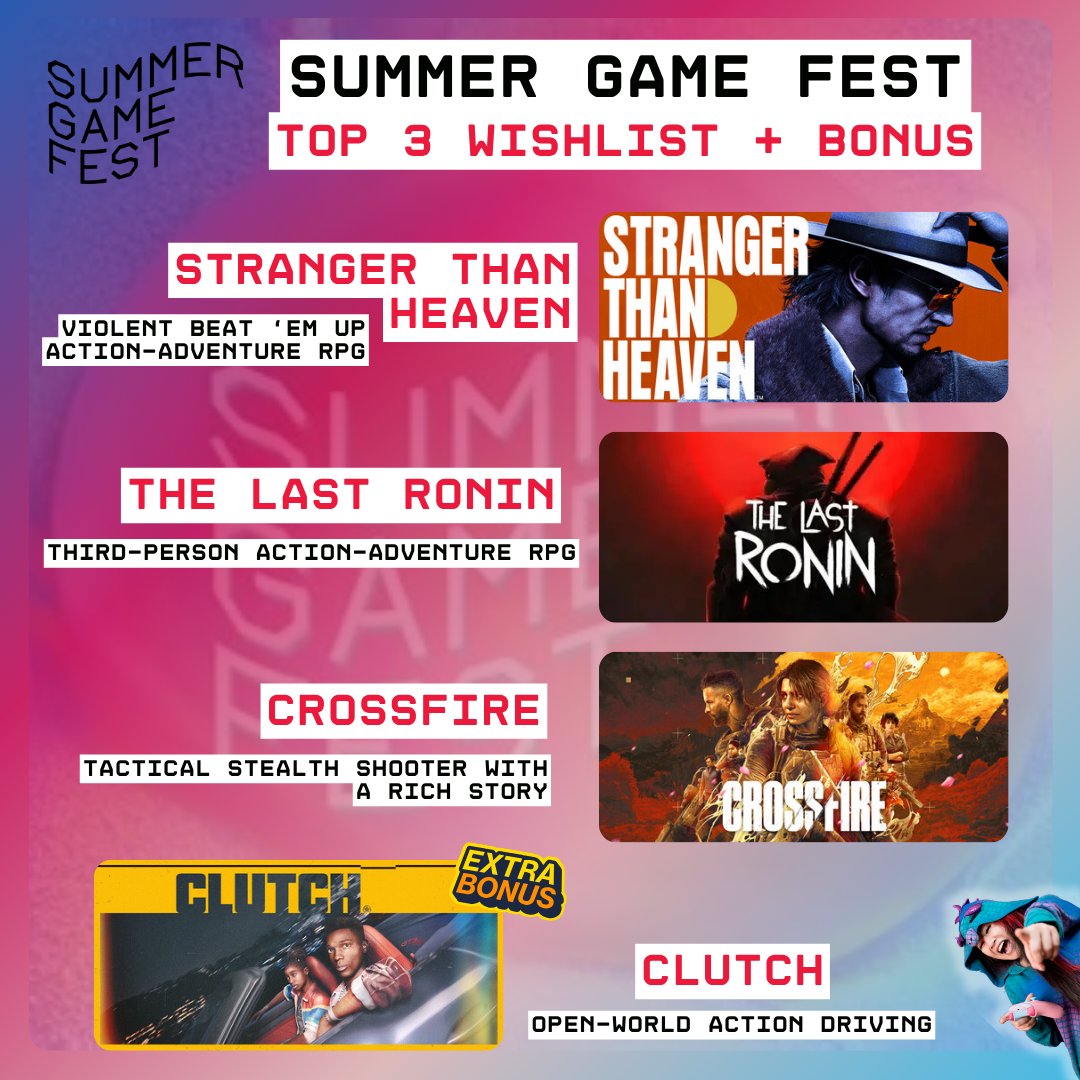 SUMMER GAME FEST

SUMMER GAME FEST
TOP 3 WISHLIST + BONUS

STRANGER THAN HEAVEN
VIOLENT BEAT 'EM UP ACTION-ADVENTURE RPG

STRANGER THAN HEAVEN

THE LAST RONIN
THIRD-PERSON ACTION-ADVENTURE RPG

THE LAST RONIN

CROSSFIRE
TACTICAL STEALTH SHOOTER WITH A RICH STORY

CROSSFIRE

CLUTCH
EXTRA BONUS

CLUTCH
OPEN-WORLD ACTION DRIVING